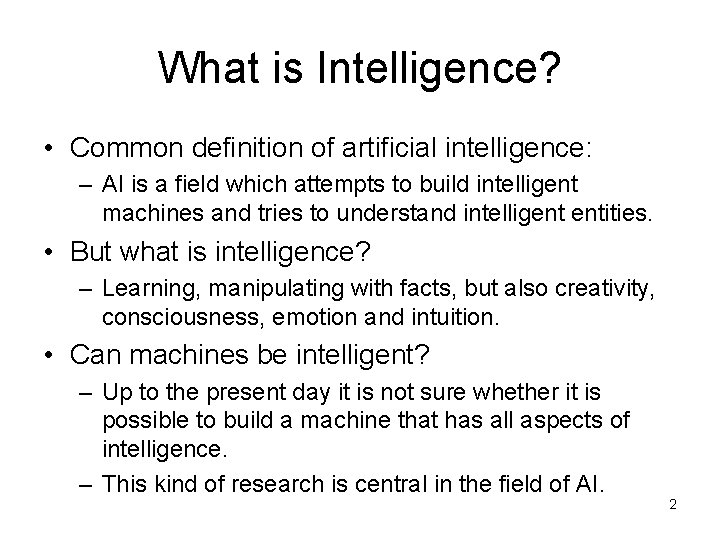 What is Intelligence?

• Common definition of artificial intelligence:
  – AI is a field which attempts to build intelligent machines and tries to understand intelligent entities.
• But what is intelligence?
  – Learning, manipulating with facts, but also creativity, consciousness, emotion and intuition.
• Can machines be intelligent?
  – Up to the present day it is not sure whether it is possible to build a machine that has all aspects of intelligence.
  – This kind of research is central in the field of AI.

2